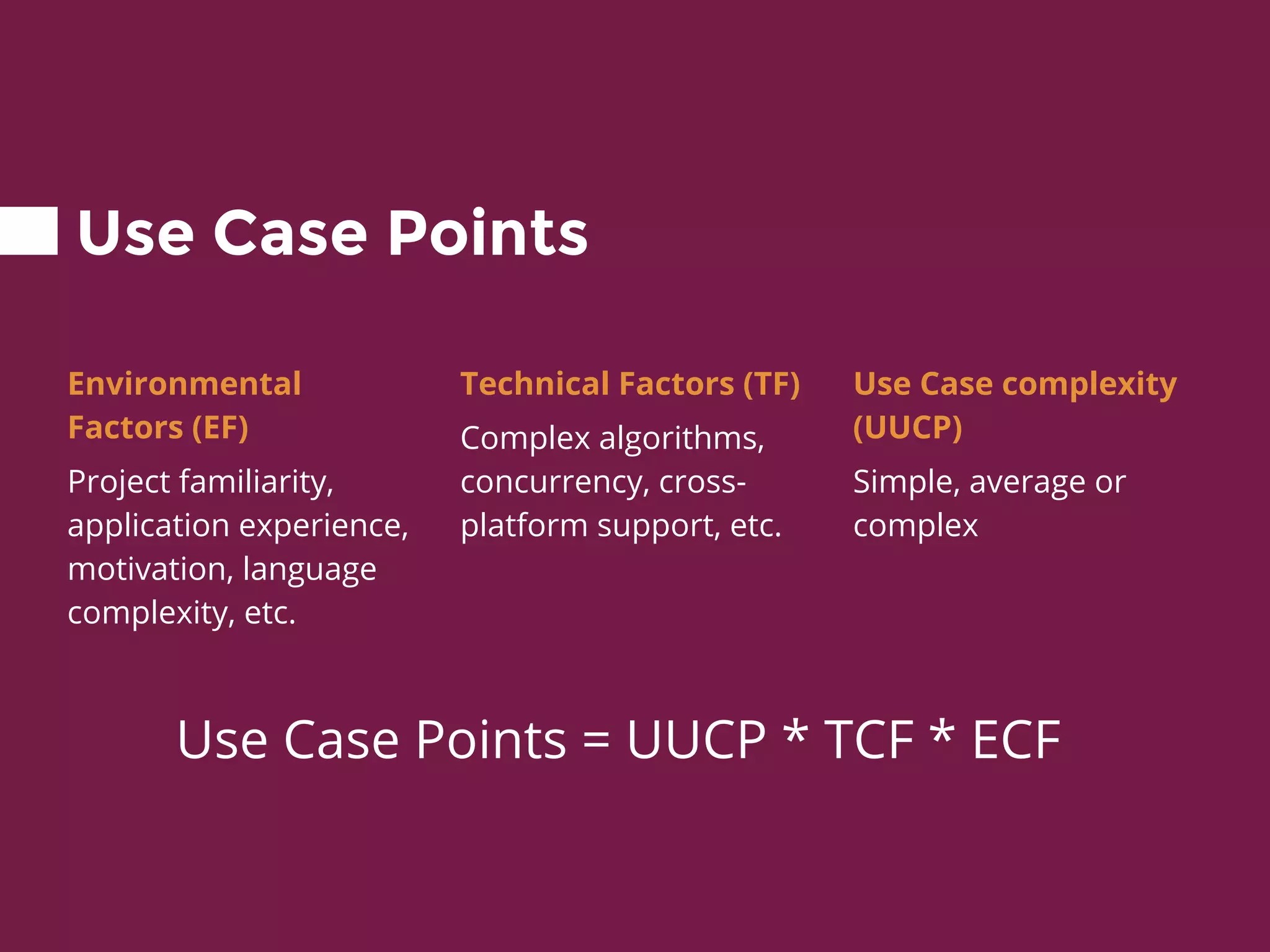 Use Case Points

Environmental Factors (EF)

Project familiarity, application experience, motivation, language complexity, etc.

Technical Factors (TF)

Complex algorithms, concurrency, cross-platform support, etc.

Use Case complexity (UUCP)

Simple, average or complex

Use Case Points = UUCP * TCF * ECF